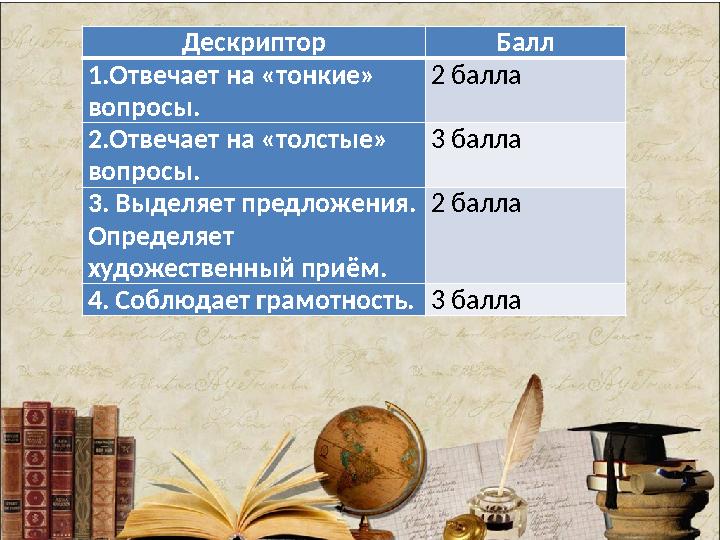 | Дескриптор | Балл |
|---|---|
| 1.Отвечает на «тонкие» вопросы. | 2 балла |
| 2.Отвечает на «толстые» вопросы. | 3 балла |
| 3. Выделяет предложения. Определяет художественный приём. | 2 балла |
| 4. Соблюдает грамотность. | 3 балла |